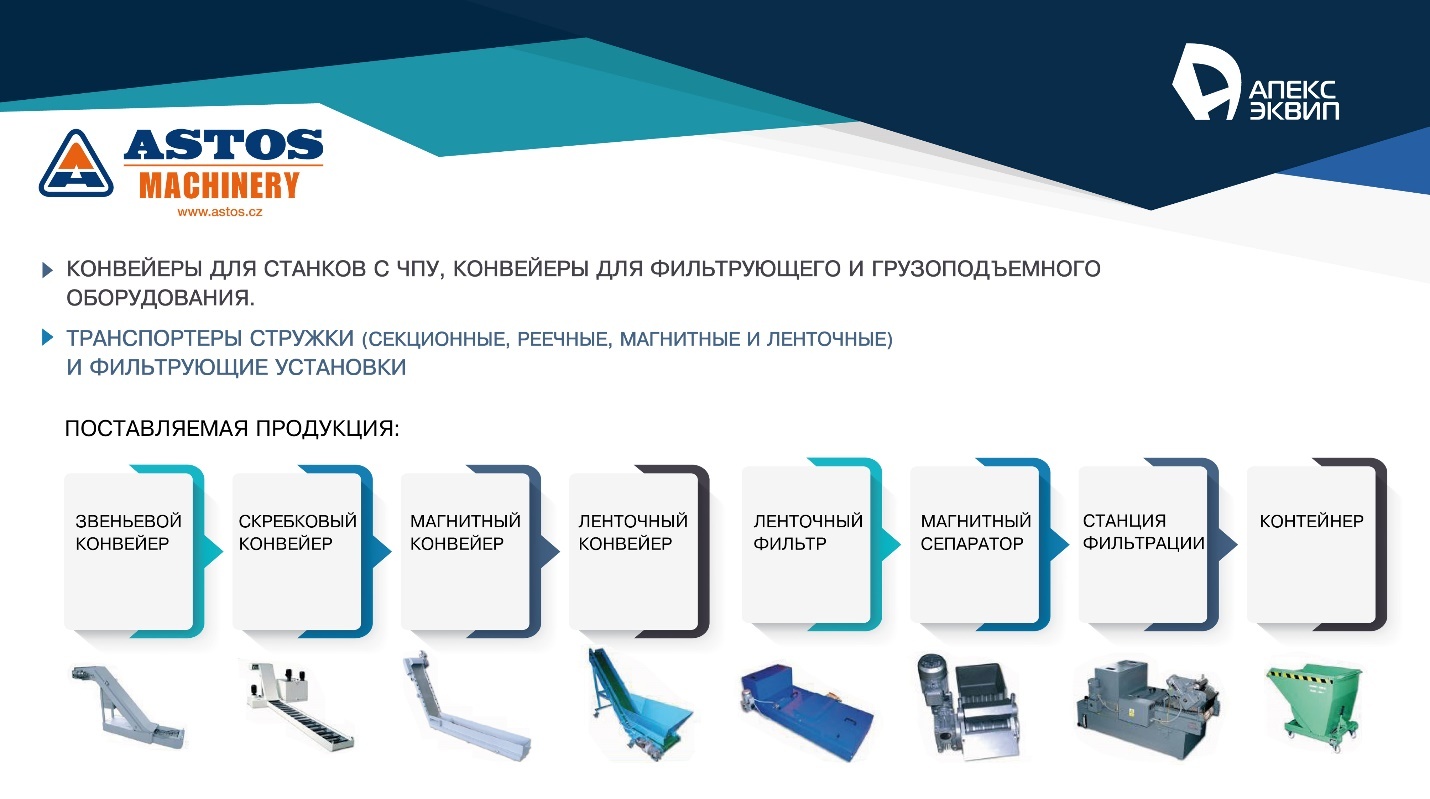 АПЕКС ЭКВИП

ASTOS MACHINERY
www.astos.cz

КОНВЕЙЕРЫ ДЛЯ СТАНКОВ С ЧПУ, КОНВЕЙЕРЫ ДЛЯ ФИЛЬТРУЮЩЕГО И ГРУЗОПОДЪЕМНОГО ОБОРУДОВАНИЯ.

ТРАНСПОРТЕРЫ СТРУЖКИ (СЕКЦИОННЫЕ, РЕЕЧНЫЕ, МАГНИТНЫЕ И ЛЕНТОЧНЫЕ) И ФИЛЬТРУЮЩИЕ УСТАНОВКИ

ПОСТАВЛЯЕМАЯ ПРОДУКЦИЯ:

ЗВЕНЬЕВОЙ КОНВЕЙЕР

СКРЕБКОВЫЙ КОНВЕЙЕР

МАГНИТНЫЙ КОНВЕЙЕР

ЛЕНТОЧНЫЙ КОНВЕЙЕР

ЛЕНТОЧНЫЙ ФИЛЬТР

МАГНИТНЫЙ СЕПАРАТОР

СТАНЦИЯ ФИЛЬТРАЦИИ

КОНТЕЙНЕР